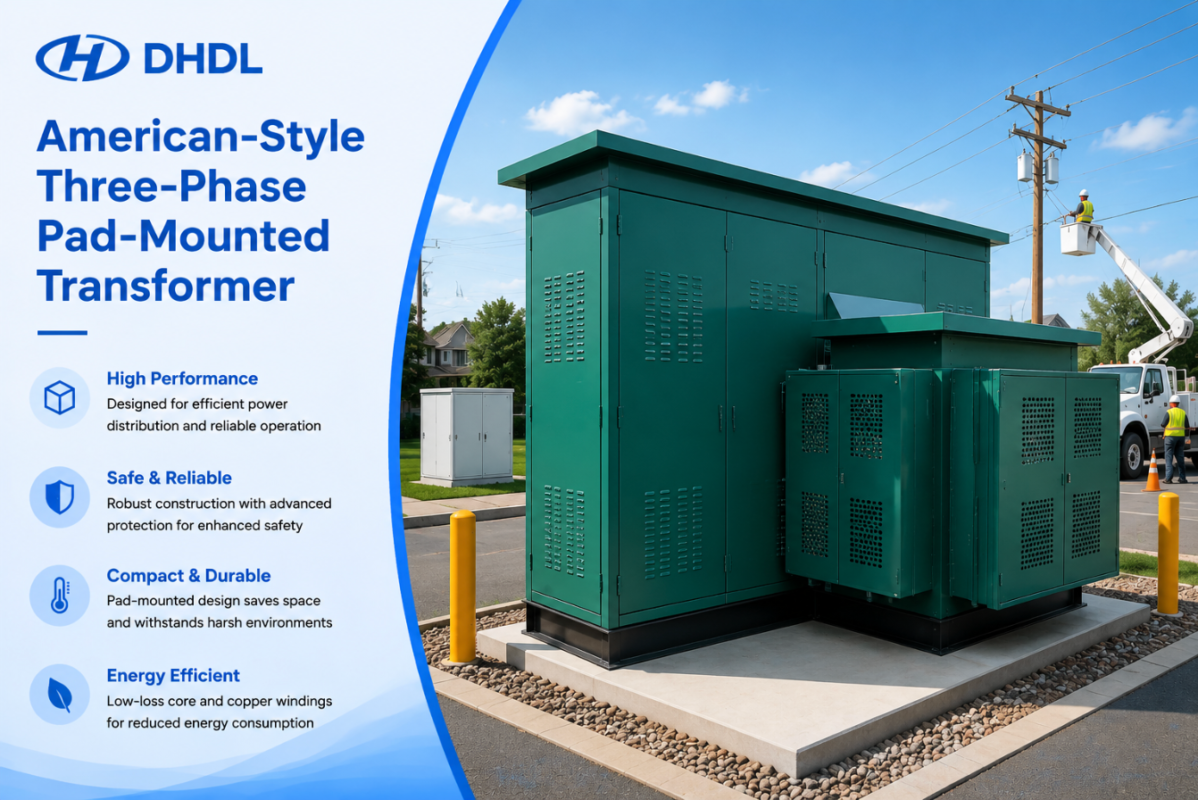 DHDL

American-Style Three-Phase Pad-Mounted Transformer

High Performance
Designed for efficient power distribution and reliable operation

Safe & Reliable
Robust construction with advanced protection for enhanced safety

Compact & Durable
Pad-mounted design saves space and withstands harsh environments

Energy Efficient
Low-loss core and copper windings for reduced energy consumption